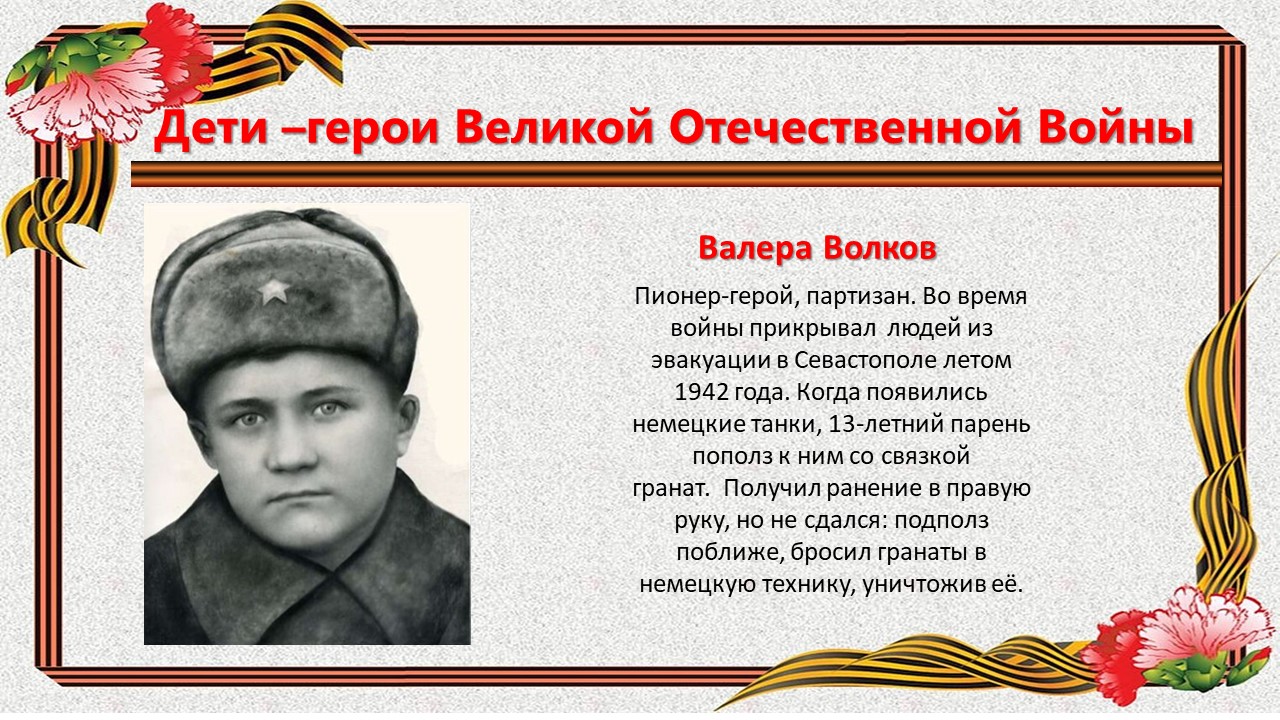 Дети –герои Великой Отечественной Войны

Валера Волков

Пионер-герой, партизан. Во время войны прикрывал людей из эвакуации в Севастополе летом 1942 года. Когда появились немецкие танки, 13-летний парень пополз к ним со связкой гранат. Получил ранение в правую руку, но не сдался: подполз поближе, бросил гранаты в немецкую технику, уничтожив её.